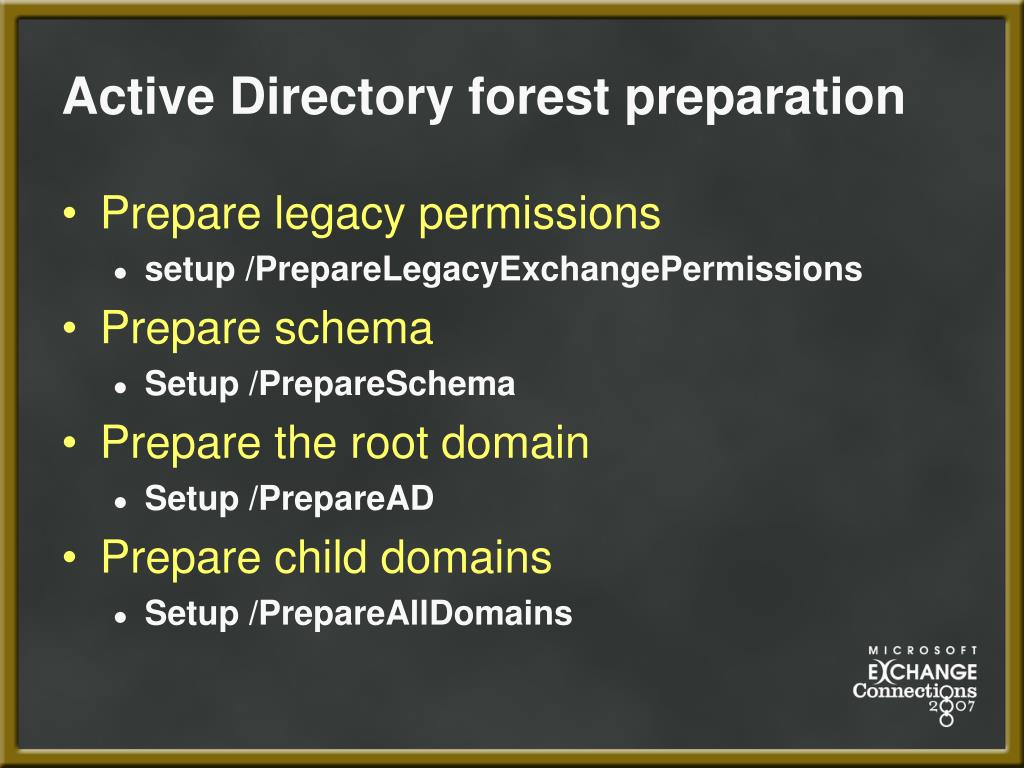 Active Directory forest preparation

• Prepare legacy permissions
  • setup /PrepareLegacyExchangePermissions
• Prepare schema
  • Setup /PrepareSchema
• Prepare the root domain
  • Setup /PrepareAD
• Prepare child domains
  • Setup /PrepareAllDomains

MICROSOFT
EXCHANGE
Connections
2007